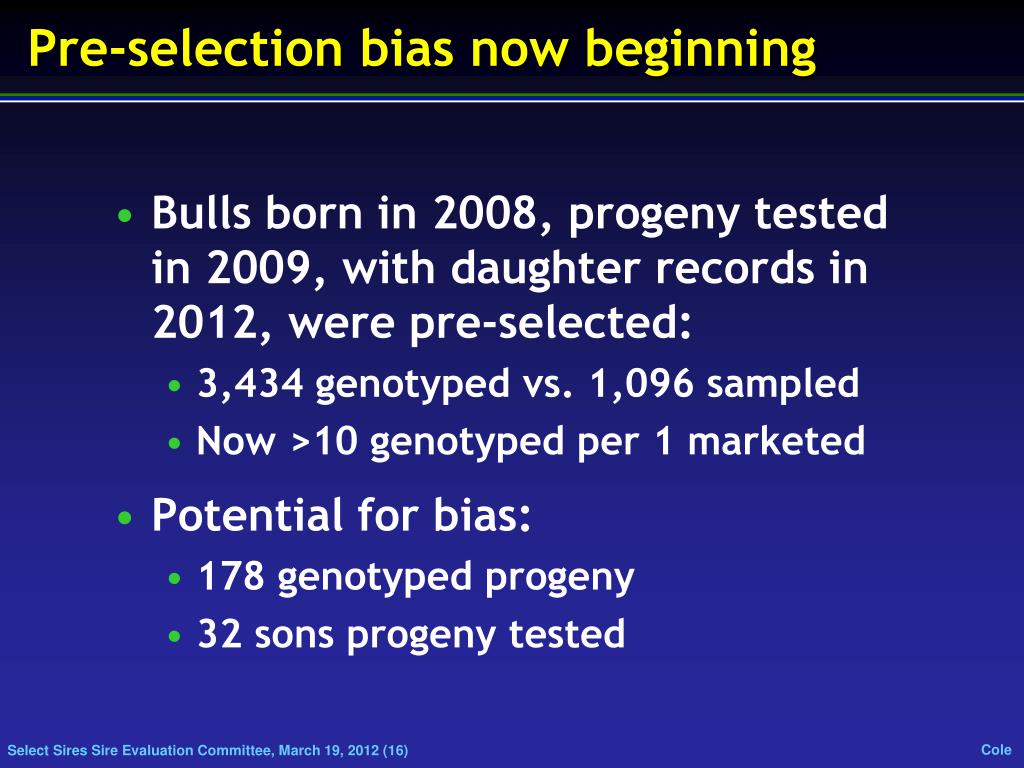 Pre-selection bias now beginning

• Bulls born in 2008, progeny tested in 2009, with daughter records in 2012, were pre-selected:
  • 3,434 genotyped vs. 1,096 sampled
  • Now >10 genotyped per 1 marketed
• Potential for bias:
  • 178 genotyped progeny
  • 32 sons progeny tested

Select Sires Sire Evaluation Committee, March 19, 2012 (16)

Cole